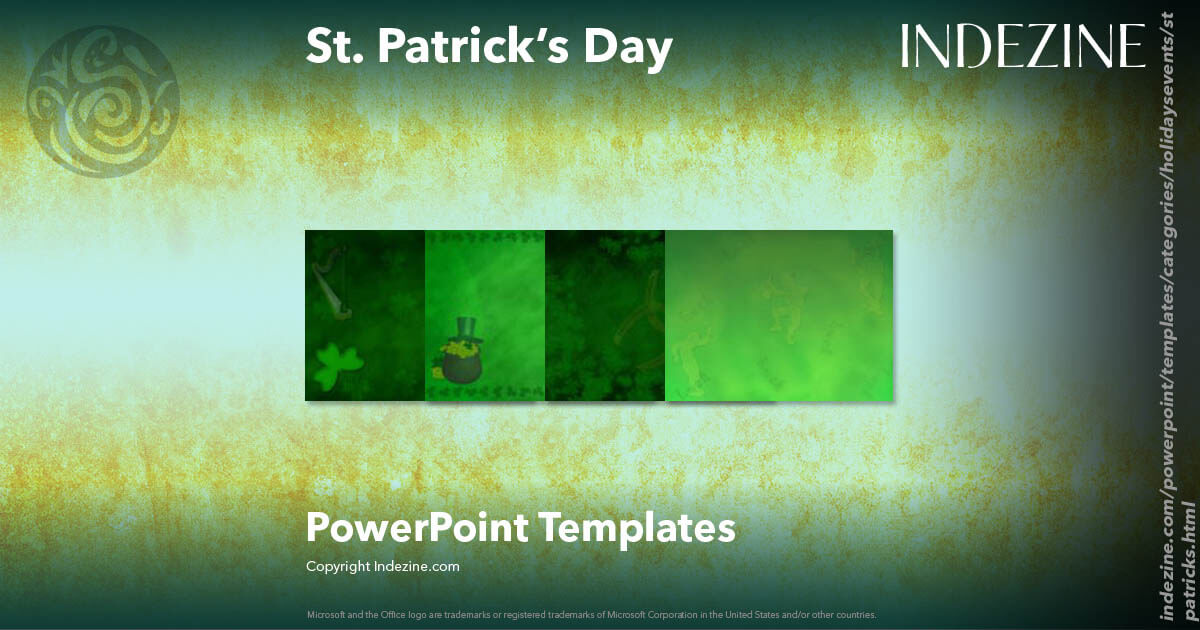 St. Patrick's Day

INDEZINE

PowerPoint Templates

Copyright Indezine.com

Microsoft and the Office logo are trademarks or registered trademarks of Microsoft Corporation in the United States and/or other countries.

indezine.com/powerpoint/templates/categories/holidaysevents/stpatricks.html